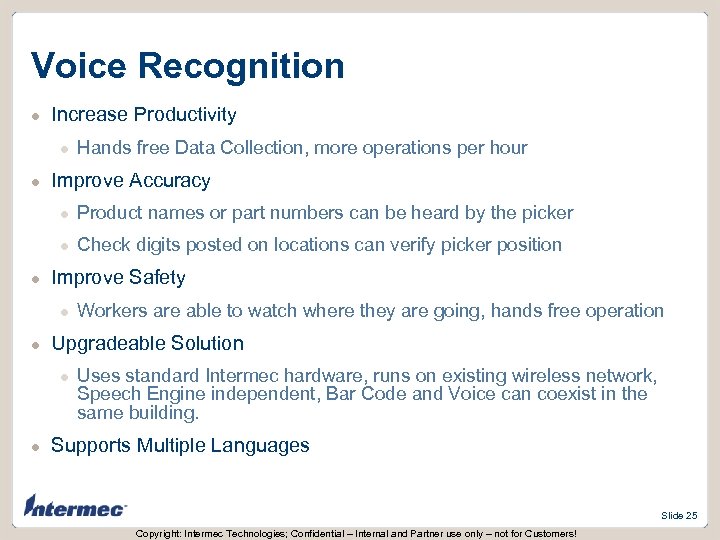 Voice Recognition

- Increase Productivity
  - Hands free Data Collection, more operations per hour
- Improve Accuracy
  - Product names or part numbers can be heard by the picker
  - Check digits posted on locations can verify picker position
- Improve Safety
  - Workers are able to watch where they are going, hands free operation
- Upgradeable Solution
  - Uses standard Intermec hardware, runs on existing wireless network, Speech Engine independent, Bar Code and Voice can coexist in the same building.
- Supports Multiple Languages

Intermec

Slide 25

Copyright: Intermec Technologies; Confidential – Internal and Partner use only – not for Customers!